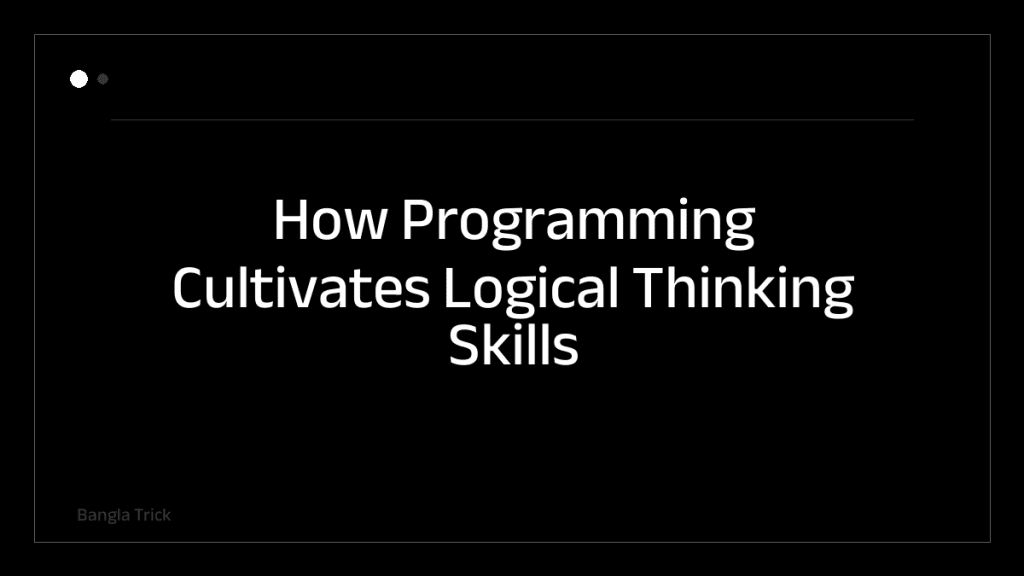 How Programming Cultivates Logical Thinking Skills

Bangla Trick